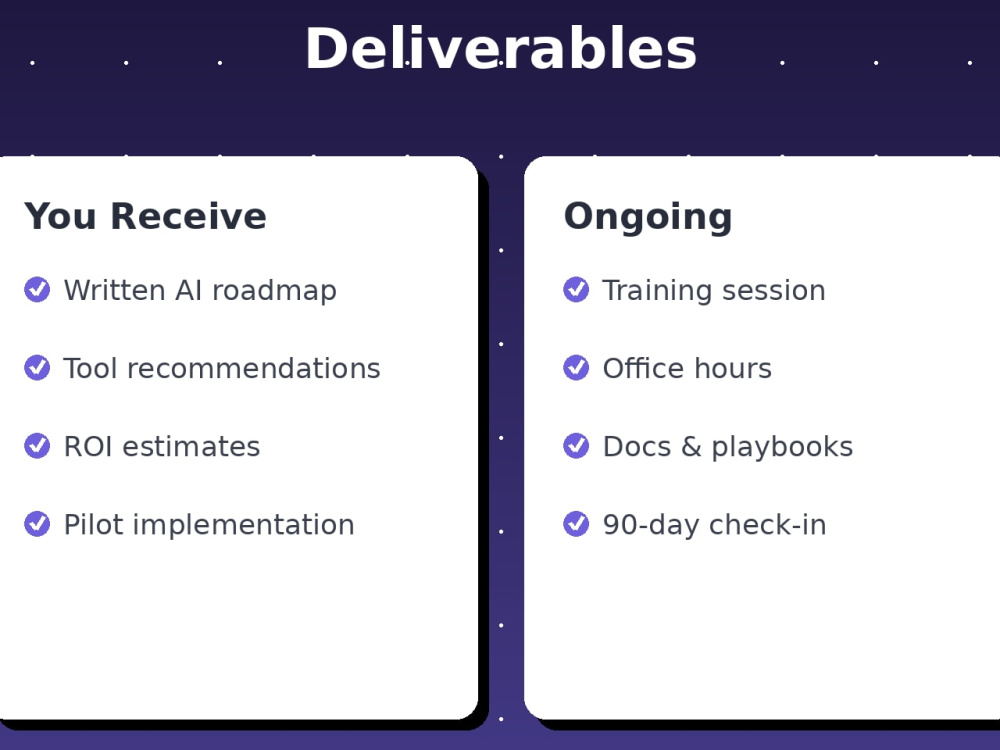 Deliverables

You Receive

Written AI roadmap

Tool recommendations

ROI estimates

Pilot implementation

Ongoing

Training session

Office hours

Docs & playbooks

90-day check-in